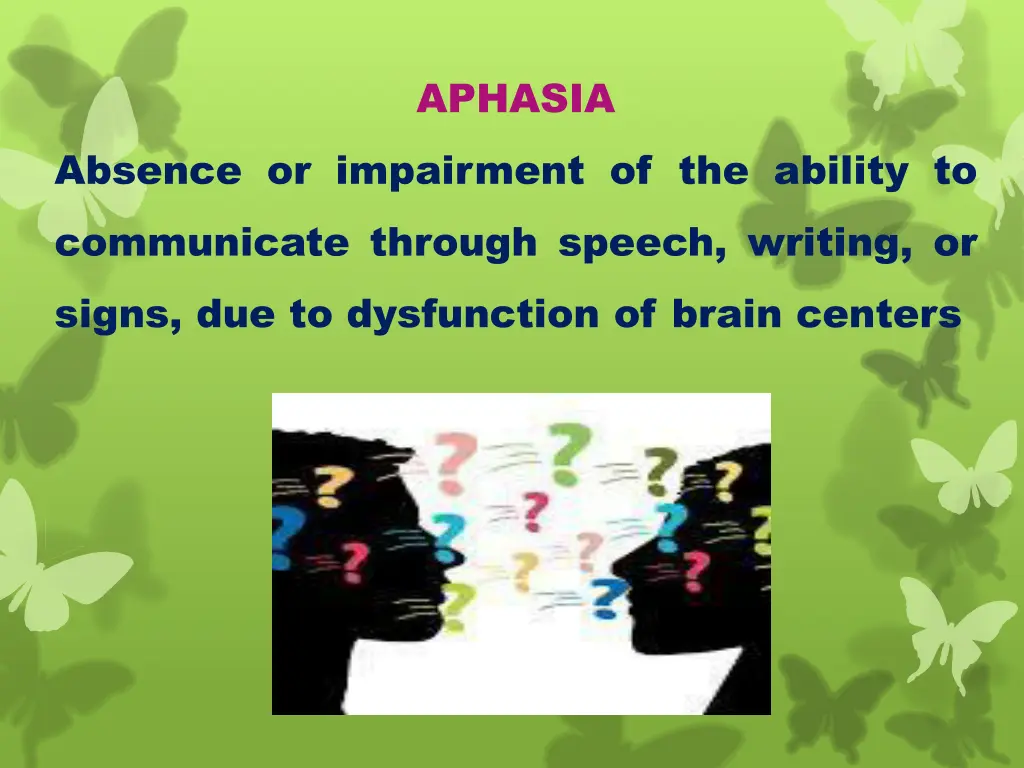 APHASIA

Absence or impairment of the ability to communicate through speech, writing, or signs, due to dysfunction of brain centers